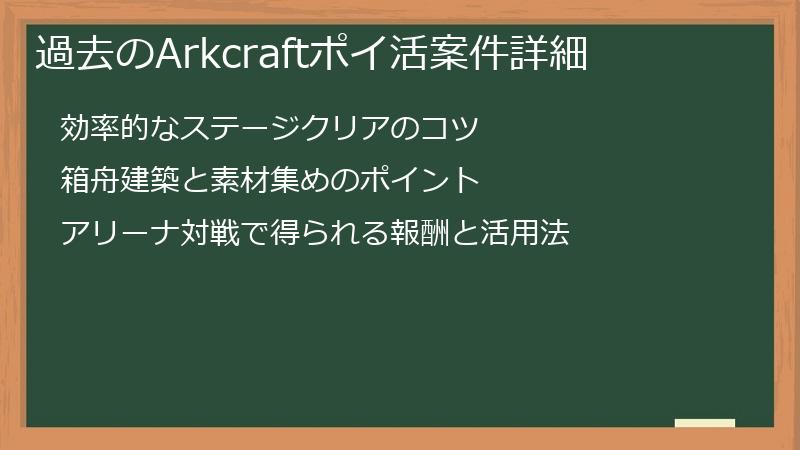 過去のArkcraftポイ活案件詳細

効率的なステージクリアのコツ

箱舟建築と素材集めのポイント

アリーナ対戦で得られる報酬と活用法